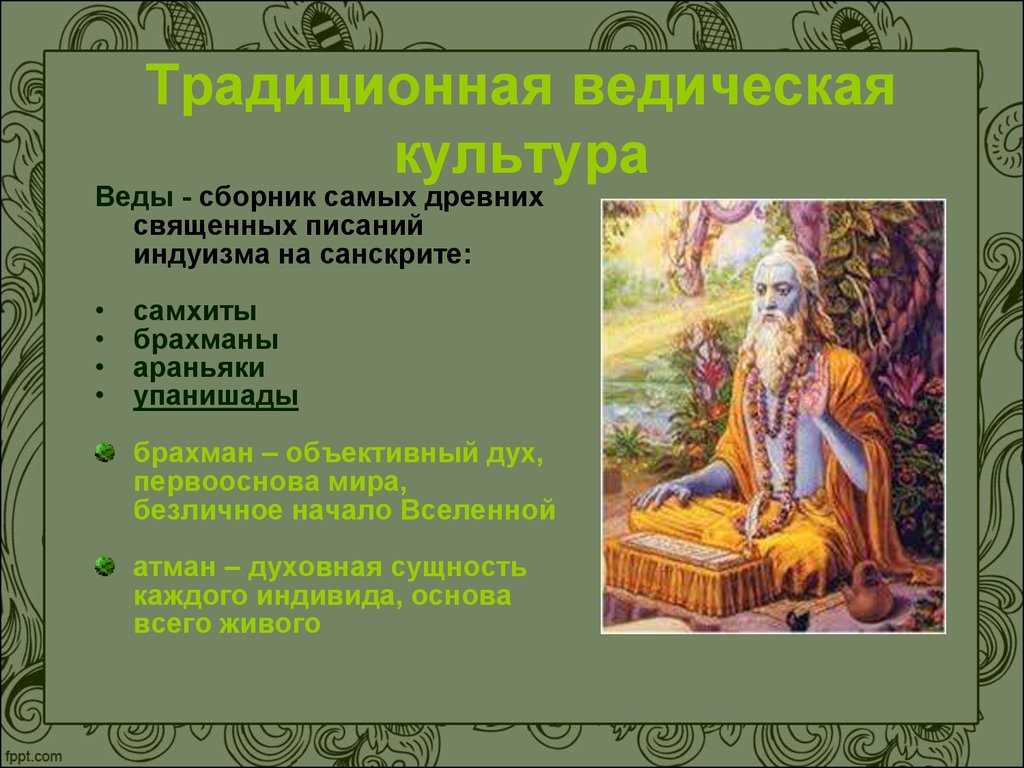 Традиционная ведическая культура

Веды - сборник самых древних священных писаний индуизма на санскрите:

• самхиты
• брахманы
• араньяки
• упанишады

брахман – объективный дух, первооснова мира, безличное начало Вселенной

атман – духовная сущность каждого индивида, основа всего живого

fppt.com